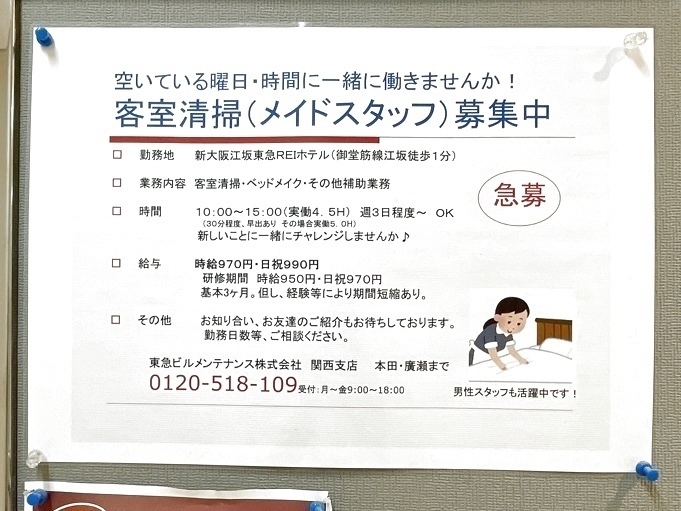 空いている曜日・時間に一緒に働きませんか！
客室清掃（メイドスタッフ）募集中

□ 勤務地 新大阪江坂東急REIホテル（御堂筋線江坂徒歩1分）

□ 業務内容 客室清掃・ベッドメイク・その他補助業務

急募

□ 時間 10：00～15：00（実働4．5H） 週3日程度～ OK
（30分程度、早出あり その場合実働5．0H）
新しいことに一緒にチャレンジしませんか♪

□ 給与 時給970円・日祝990円
研修期間 時給950円・日祝970円
基本3ヶ月。但し、経験等により期間短縮あり。

□ その他 お知り合い、お友達のご紹介もお待ちしております。
勤務日数等、ご相談ください。

東急ビルメンテナンス株式会社 関西支店 本田・廣瀬まで
0120-518-109 受付：月～金9:00～18:00

男性スタッフも活躍中です！